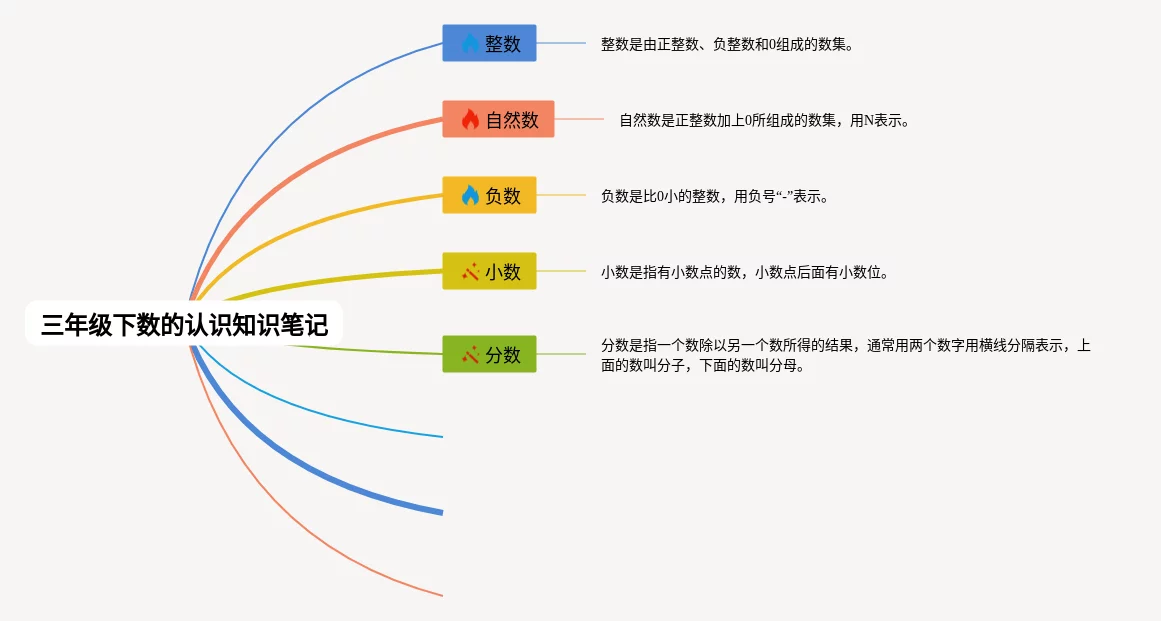 三年级下数的认识知识笔记

整数

整数是由正整数、负整数和0组成的数集。

自然数

自然数是正整数加上0所组成的数集，用N表示。

负数

负数是比0小的整数，用负号“-”表示。

小数

小数是指有小数点的数，小数点后面有小数位。

分数

分数是指一个数除以另一个数所得的结果，通常用两个数字用横线分隔表示，上面的数叫分子，下面的数叫分母。